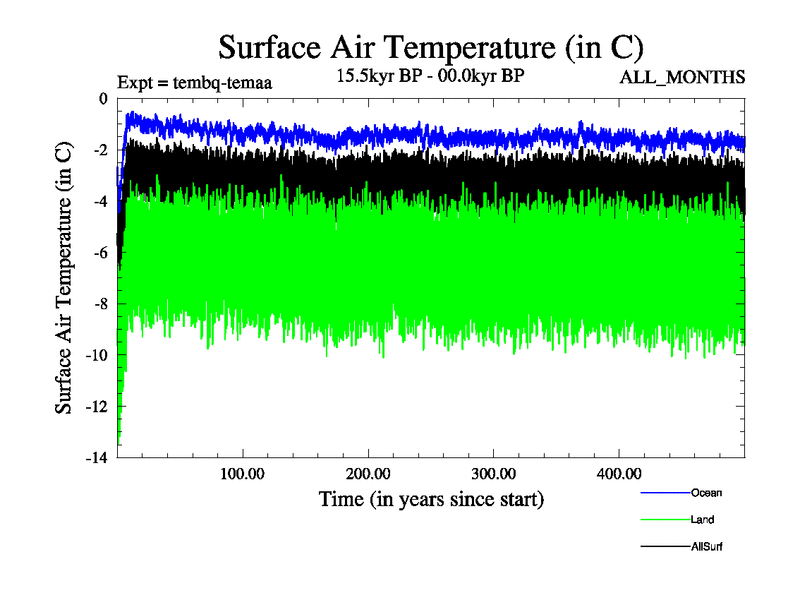 Surface Air Temperature (in C)

Expt = tembq-temaa

15.5kyr BP - 00.0kyr BP

ALL_MONTHS

Surface Air Temperature (in C)

0
-2
-4
-6
-8
-10
-12
-14

100.00
200.00
300.00
400.00

Time (in years since start)

Ocean
Land
AllSurf